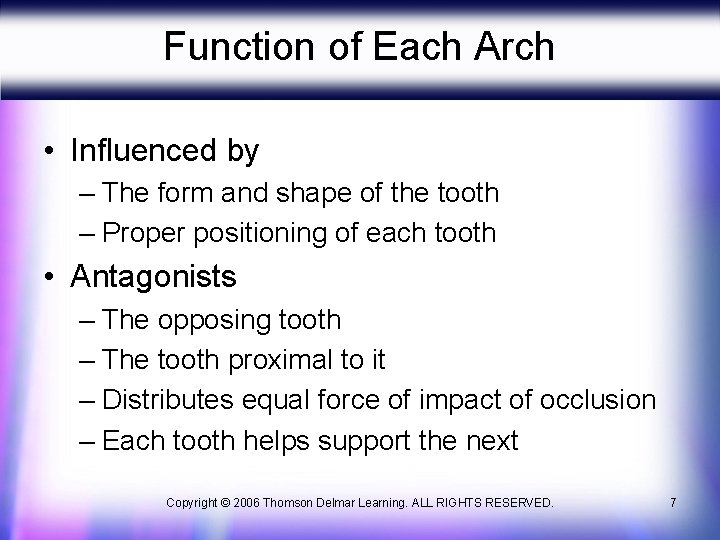 Function of Each Arch

• Influenced by
– The form and shape of the tooth
– Proper positioning of each tooth
• Antagonists
– The opposing tooth
– The tooth proximal to it
– Distributes equal force of impact of occlusion
– Each tooth helps support the next

Copyright © 2006 Thomson Delmar Learning. ALL RIGHTS RESERVED.

7